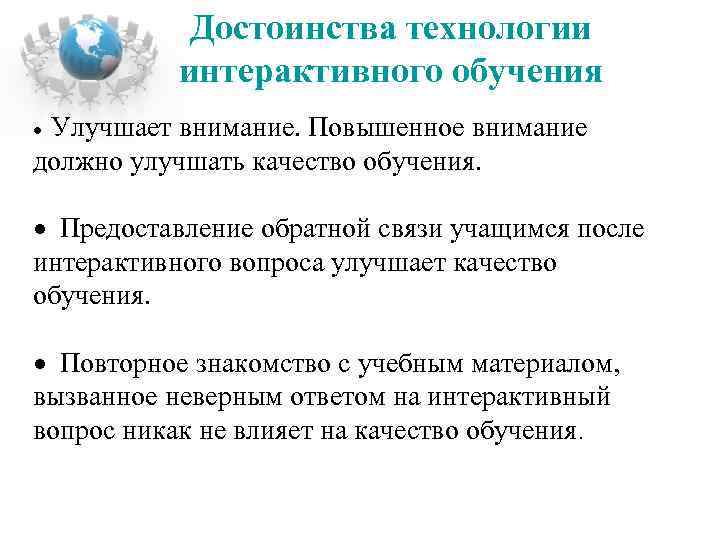 Достоинства технологии интерактивного обучения

• Улучшает внимание. Повышенное внимание должно улучшать качество обучения.

• Предоставление обратной связи учащимся после интерактивного вопроса улучшает качество обучения.

• Повторное знакомство с учебным материалом, вызванное неверным ответом на интерактивный вопрос никак не влияет на качество обучения.